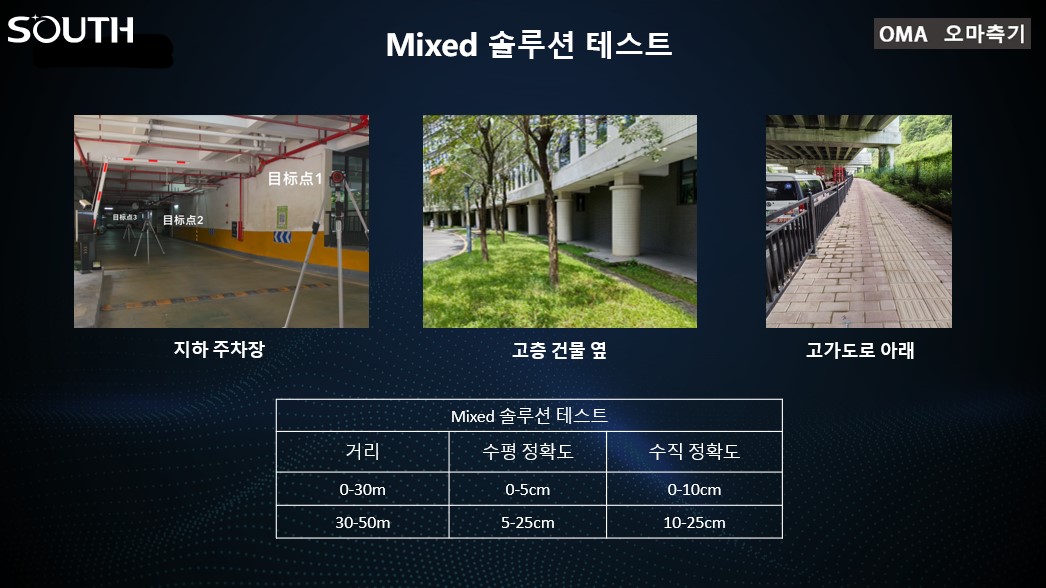 SOUTH

Mixed 솔루션 테스트

OMA 오마측기

目标点1
目标点3
目标点2

지하 주차장

고층 건물 옆

고가도로 아래

| Mixed 솔루션 테스트 | | |
|---|---|---|
| 거리 | 수평 정확도 | 수직 정확도 |
| 0-30m | 0-5cm | 0-10cm |
| 30-50m | 5-25cm | 10-25cm |